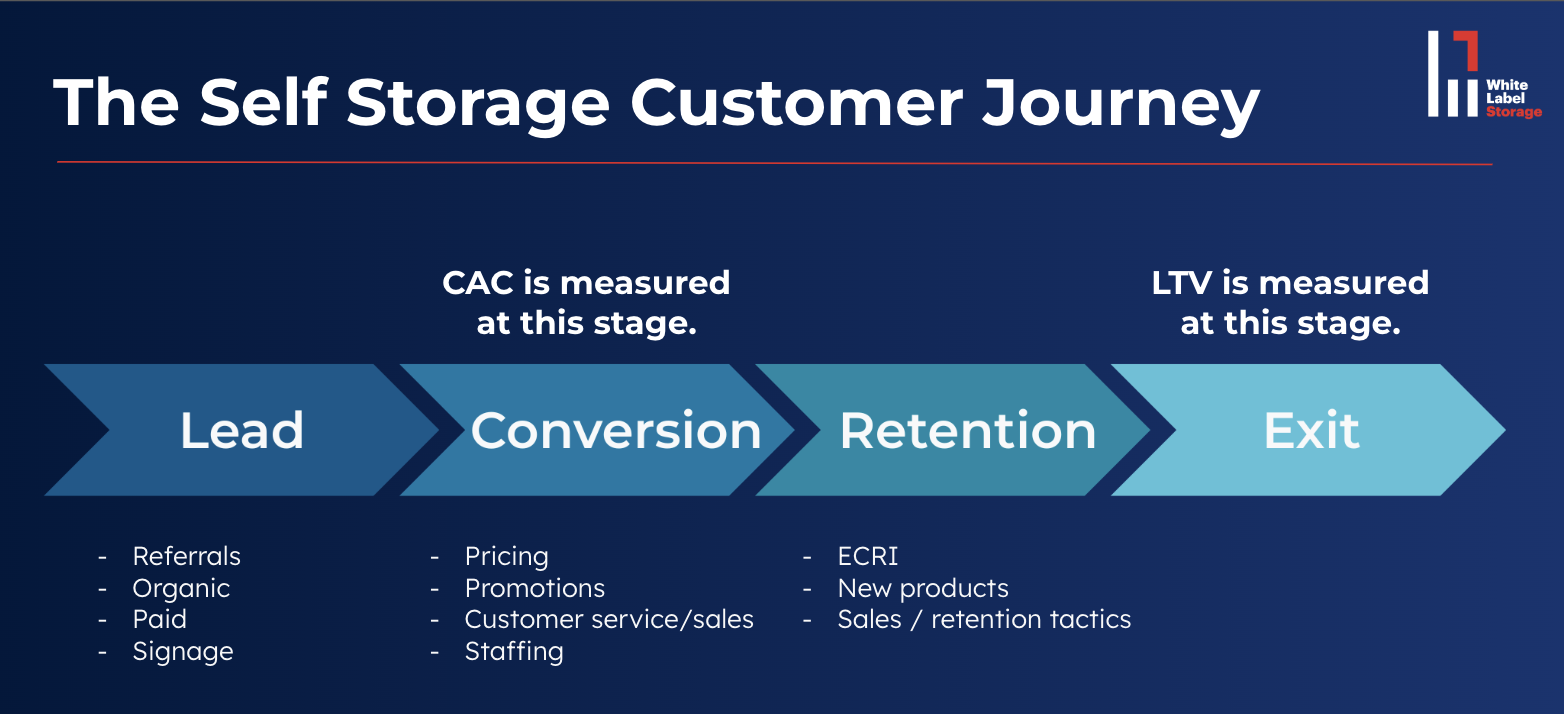 The Self Storage Customer Journey

White Label Storage

CAC is measured at this stage.

LTV is measured at this stage.

Lead

Conversion

Retention

Exit

- Referrals
- Organic
- Paid
- Signage

- Pricing
- Promotions
- Customer service/sales
- Staffing

- ECRI
- New products
- Sales / retention tactics